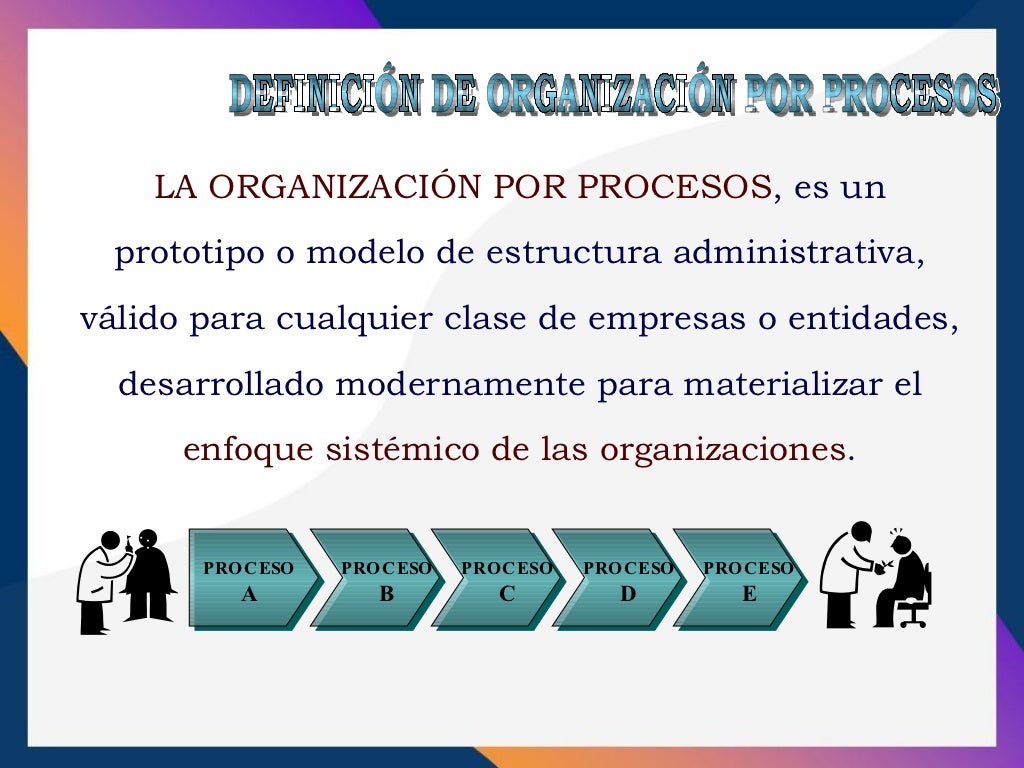 DEFINICIÓN DE ORGANIZACIÓN POR PROCESOS

LA ORGANIZACIÓN POR PROCESOS, es un prototipo o modelo de estructura administrativa, válido para cualquier clase de empresas o entidades, desarrollado modernamente para materializar el enfoque sistémico de las organizaciones.

PROCESO A

PROCESO B

PROCESO C

PROCESO D

PROCESO E